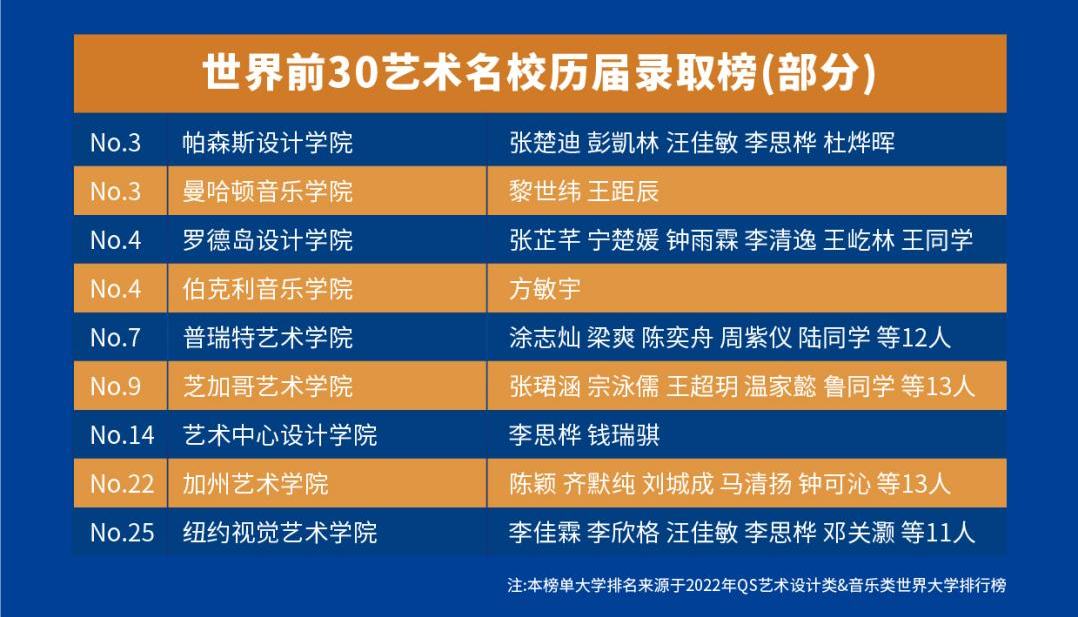 世界前30艺术名校历届录取榜(部分)

| No.3 | 帕森斯设计学院 | 张楚迪 彭凯林 汪佳敏 李思桦 杜烨晖 |
|---|---|---|
| No.3 | 曼哈顿音乐学院 | 黎世纬 王距辰 |
| No.4 | 罗德岛设计学院 | 张芷芊 宁楚媛 钟雨霖 李清逸 王屹林 王同学 |
| No.4 | 伯克利音乐学院 | 方敏宇 |
| No.7 | 普瑞特艺术学院 | 涂志灿 梁爽 陈奕舟 周紫仪 陆同学 等12人 |
| No.9 | 芝加哥艺术学院 | 张珺涵 宗泳儒 王超玥 温家懿 鲁同学 等13人 |
| No.14 | 艺术中心设计学院 | 李思桦 钱瑞骐 |
| No.22 | 加州艺术学院 | 陈颖 齐默纯 刘城成 马清扬 钟可沁 等13人 |
| No.25 | 纽约视觉艺术学院 | 李佳霖 李欣格 汪佳敏 李思桦 邓关灏 等11人 |

注:本榜单大学排名来源于2022年QS艺术设计类&音乐类世界大学排行榜